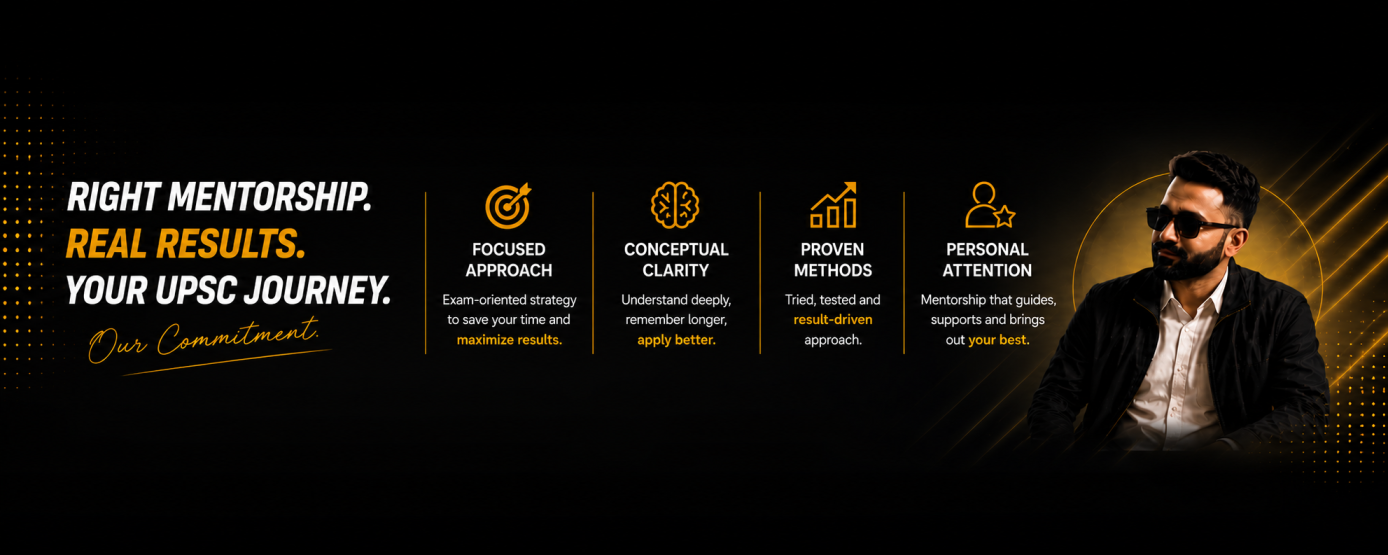 RIGHT MENTORSHIP.
REAL RESULTS.
YOUR UPSC JOURNEY.

Our Commitment.

FOCUSED APPROACH

Exam-oriented strategy to save your time and maximize results.

CONCEPTUAL CLARITY

Understand deeply, remember longer, apply better.

PROVEN METHODS

Tried, tested and result-driven approach.

PERSONAL ATTENTION

Mentorship that guides, supports and brings out your best.